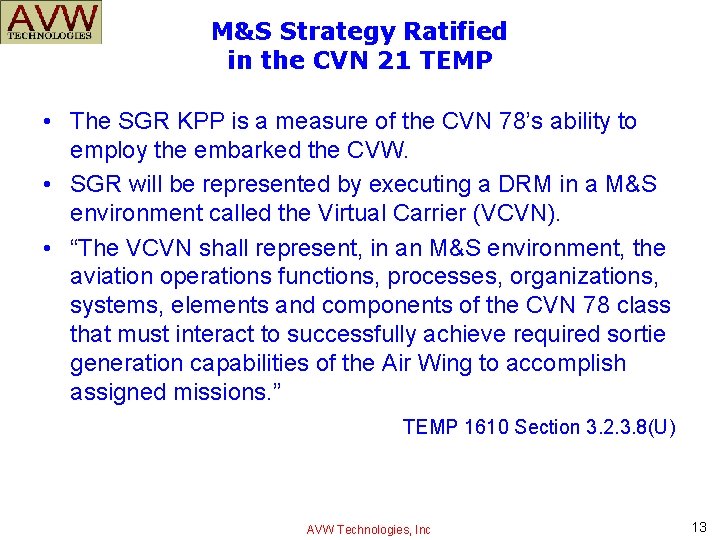 AVW
TECHNOLOGIES

M&S Strategy Ratified
in the CVN 21 TEMP

• The SGR KPP is a measure of the CVN 78's ability to employ the embarked the CVW.
• SGR will be represented by executing a DRM in a M&S environment called the Virtual Carrier (VCVN).
• "The VCVN shall represent, in an M&S environment, the aviation operations functions, processes, organizations, systems, elements and components of the CVN 78 class that must interact to successfully achieve required sortie generation capabilities of the Air Wing to accomplish assigned missions."

TEMP 1610 Section 3.2.3.8(U)

AVW Technologies, Inc

13